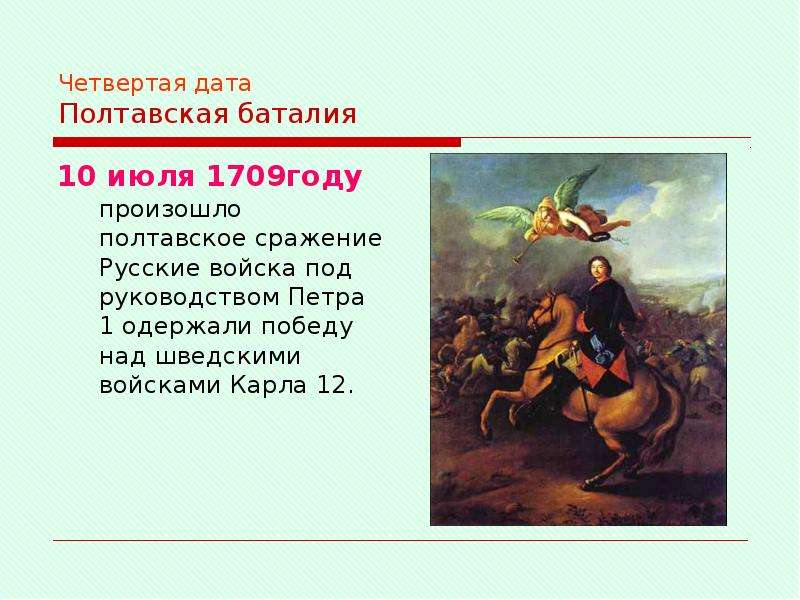 Четвертая дата
Полтавская баталия

10 июля 1709году

произошло полтавское сражение Русские войска под руководством Петра 1 одержали победу над шведскими войсками Карла 12.